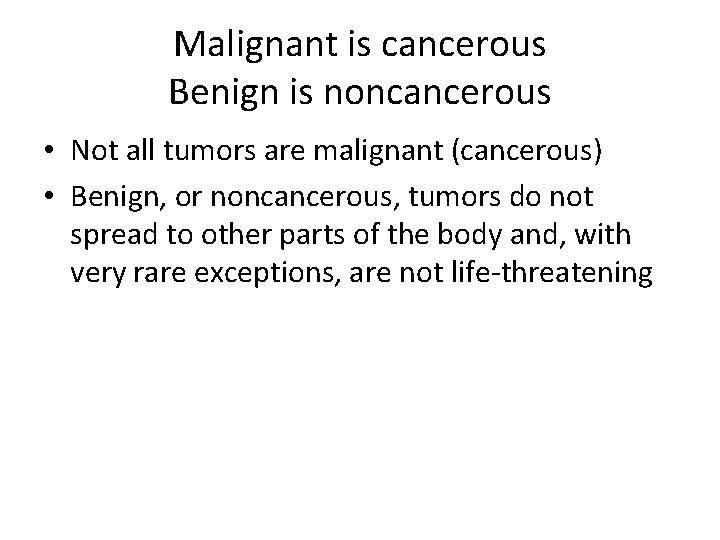 Malignant is cancerous
Benign is noncancerous

• Not all tumors are malignant (cancerous)
• Benign, or noncancerous, tumors do not spread to other parts of the body and, with very rare exceptions, are not life-threatening